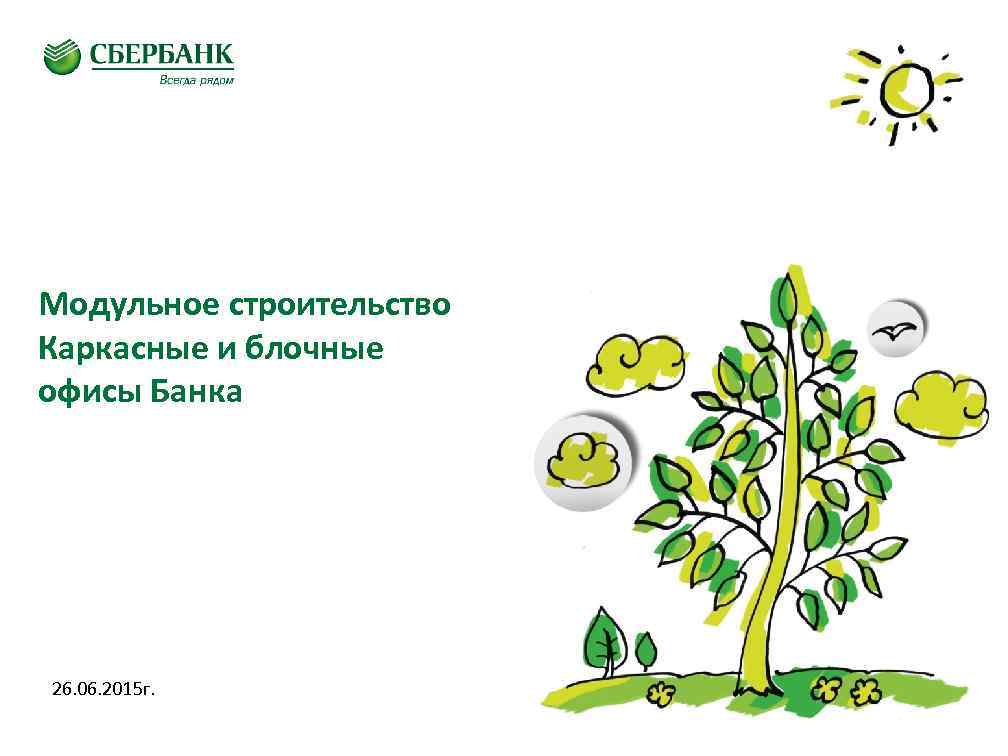 СБЕРБАНК
Всегда рядом

Модульное строительство
Каркасные и блочные
офисы Банка

26.06.2015г.